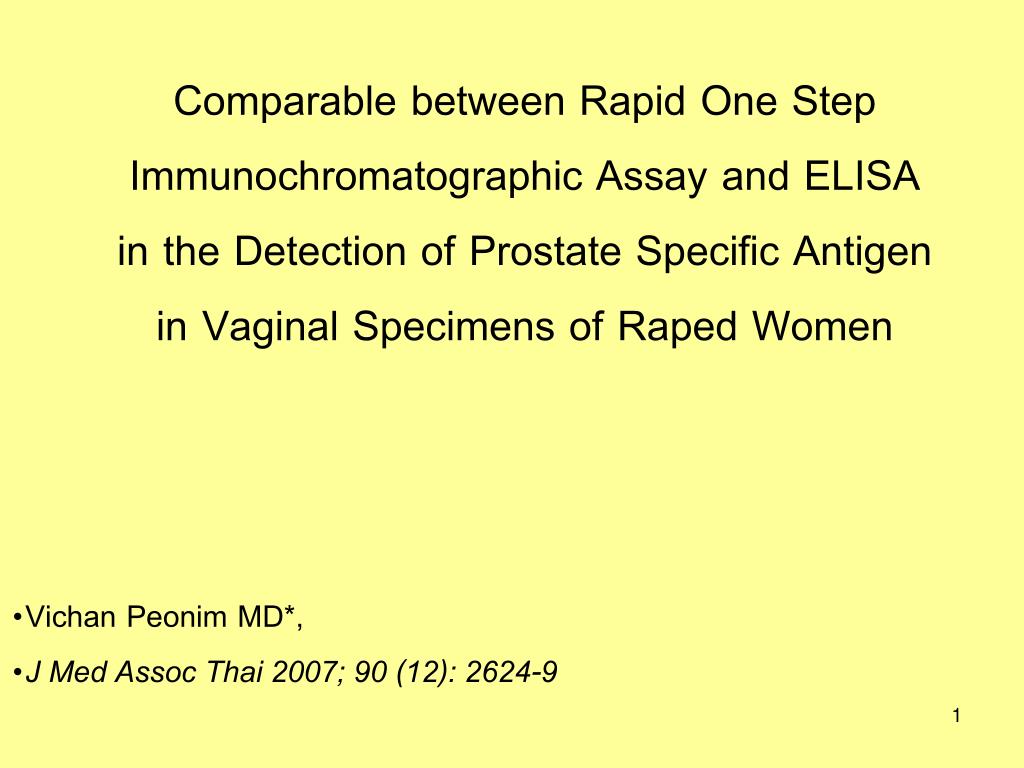 Comparable between Rapid One Step Immunochromatographic Assay and ELISA in the Detection of Prostate Specific Antigen in Vaginal Specimens of Raped Women

•Vichan Peonim MD*,

•J Med Assoc Thai 2007; 90 (12): 2624-9

1